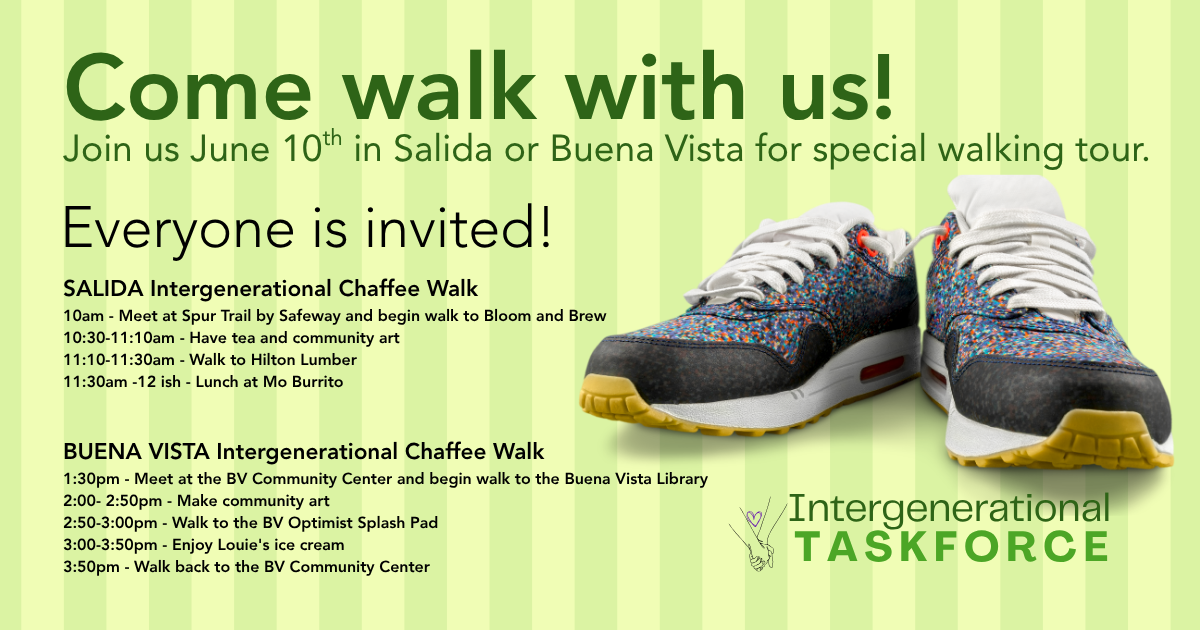 Come walk with us!
Join us June 10$^{th}$ in Salida or Buena Vista for special walking tour.

Everyone is invited!

SALIDA Intergenerational Chaffee Walk
10am - Meet at Spur Trail by Safeway and begin walk to Bloom and Brew
10:30-11:10am - Have tea and community art
11:10-11:30am - Walk to Hilton Lumber
11:30am -12 ish - Lunch at Mo Burrito

BUENA VISTA Intergenerational Chaffee Walk
1:30pm - Meet at the BV Community Center and begin walk to the Buena Vista Library
2:00- 2:50pm - Make community art
2:50-3:00pm - Walk to the BV Optimist Splash Pad
3:00-3:50pm - Enjoy Louie's ice cream
3:50pm - Walk back to the BV Community Center

Intergenerational
TASKFORCE